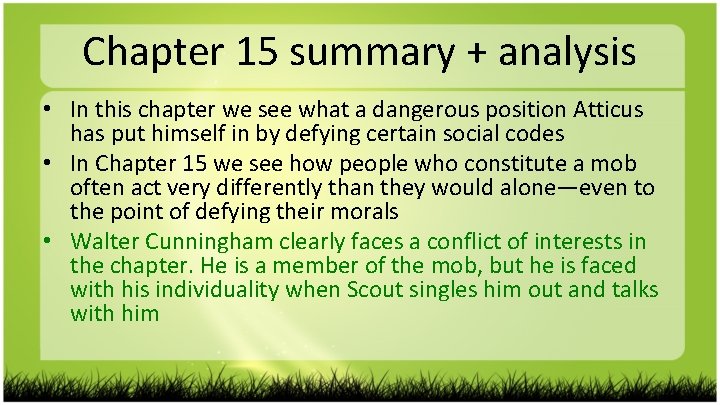 Chapter 15 summary + analysis

• In this chapter we see what a dangerous position Atticus has put himself in by defying certain social codes
• In Chapter 15 we see how people who constitute a mob often act very differently than they would alone—even to the point of defying their morals
• Walter Cunningham clearly faces a conflict of interests in the chapter. He is a member of the mob, but he is faced with his individuality when Scout singles him out and talks with him